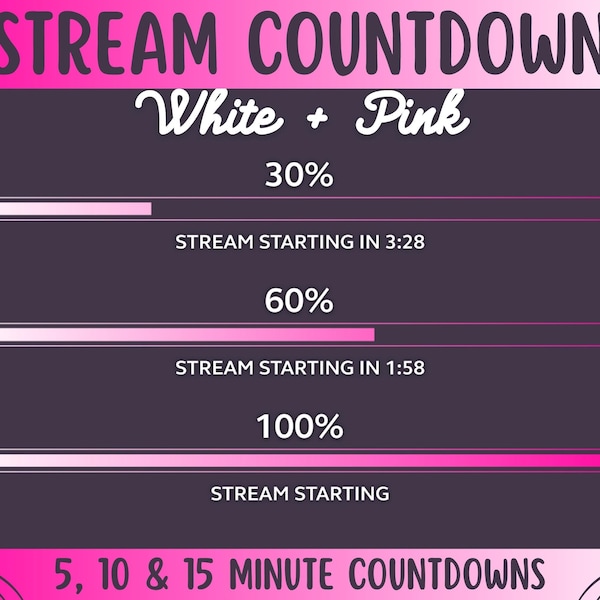 STREAM COUNTDOWN

White + Pink

30%

STREAM STARTING IN 3:28

60%

STREAM STARTING IN 1:58

100%

STREAM STARTING

5, 10 & 15 MINUTE COUNTDOWNS